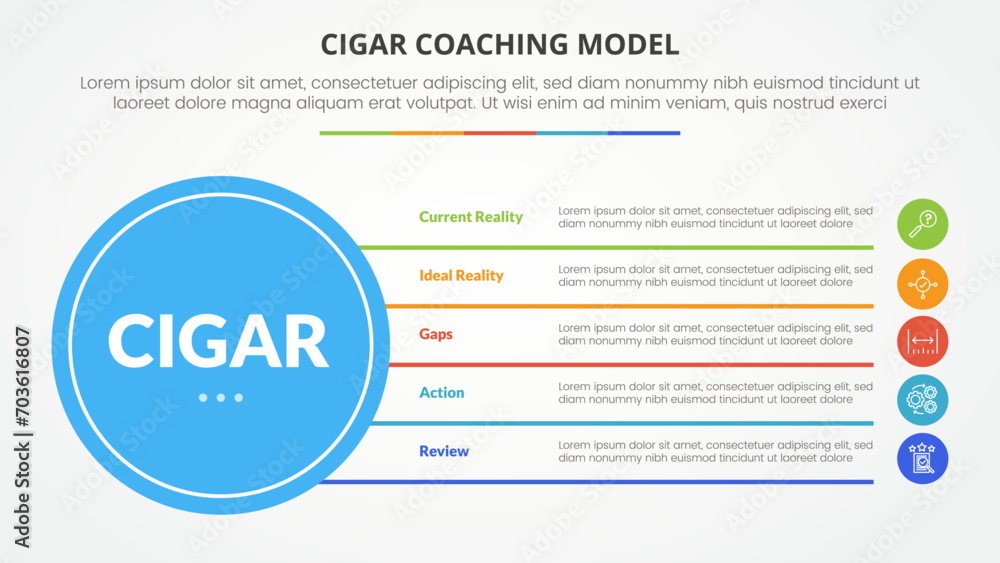 CIGAR COACHING MODEL

Lorem ipsum dolor sit amet, consectetuer adipiscing elit, sed diam nonummy nibh euismod tincidunt ut laoreet dolore magna aliquam erat volutpat. Ut wisi enim ad minim veniam, quis nostrud exerci

CIGAR

Current Reality
Lorem ipsum dolor sit amet, consectetuer adipiscing elit, sed diam nonummy nibh euismod tincidunt ut laoreet dolore

Ideal Reality
Lorem ipsum dolor sit amet, consectetuer adipiscing elit, sed diam nonummy nibh euismod tincidunt ut laoreet dolore

Gaps
Lorem ipsum dolor sit amet, consectetuer adipiscing elit, sed diam nonummy nibh euismod tincidunt ut laoreet dolore

Action
Lorem ipsum dolor sit amet, consectetuer adipiscing elit, sed diam nonummy nibh euismod tincidunt ut laoreet dolore

Review
Lorem ipsum dolor sit amet, consectetuer adipiscing elit, sed diam nonummy nibh euismod tincidunt ut laoreet dolore

Adobe Stock | #703616807